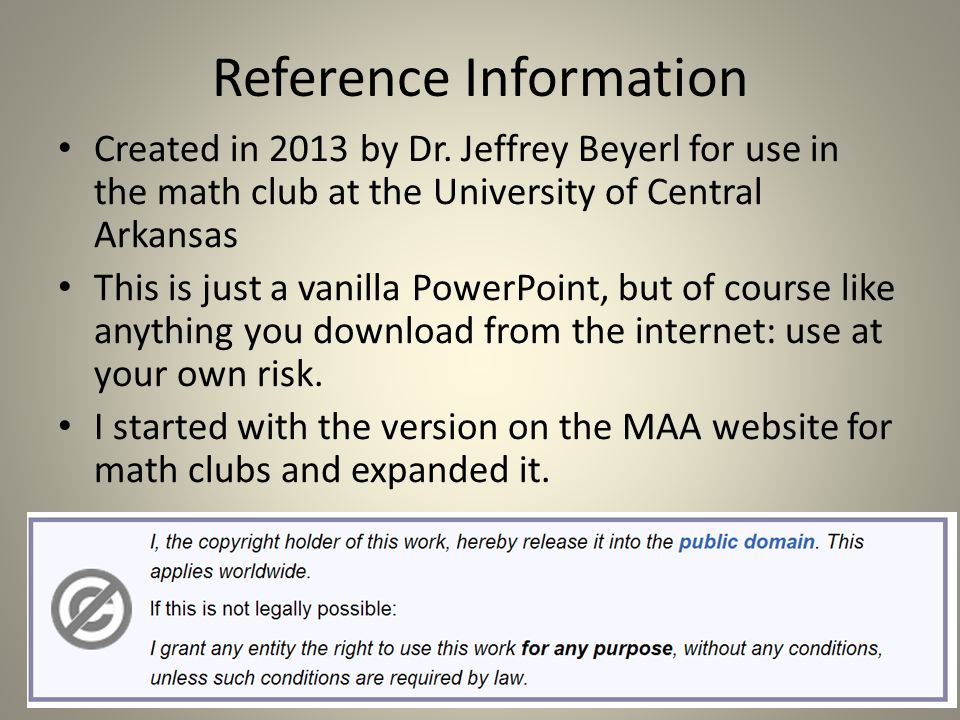 Reference Information

• Created in 2013 by Dr. Jeffrey Beyerl for use in the math club at the University of Central Arkansas

• This is just a vanilla PowerPoint, but of course like anything you download from the internet: use at your own risk.

• I started with the version on the MAA website for math clubs and expanded it.

I, the copyright holder of this work, hereby release it into the public domain. This applies worldwide.

If this is not legally possible:

I grant any entity the right to use this work for any purpose, without any conditions, unless such conditions are required by law.